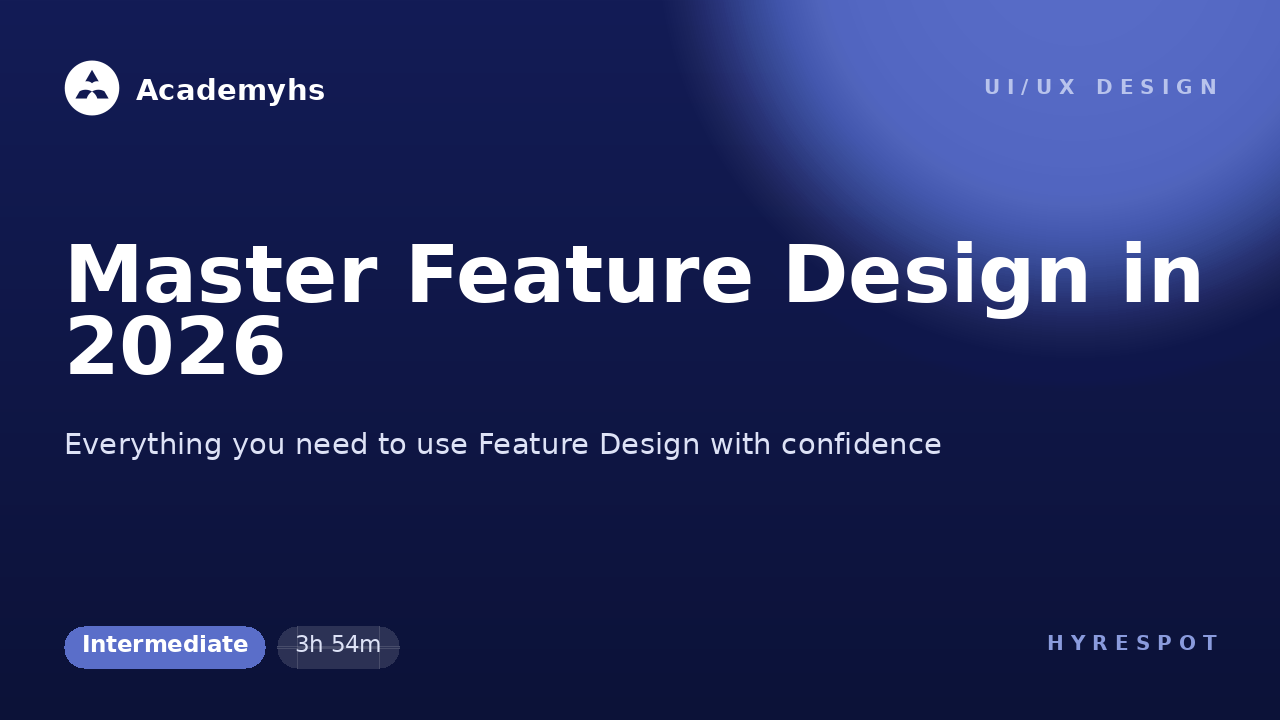 Academyhs

UI/UX DESIGN

Master Feature Design in 2026

Everything you need to use Feature Design with confidence

Intermediate

3h 54m

HYRESPOT